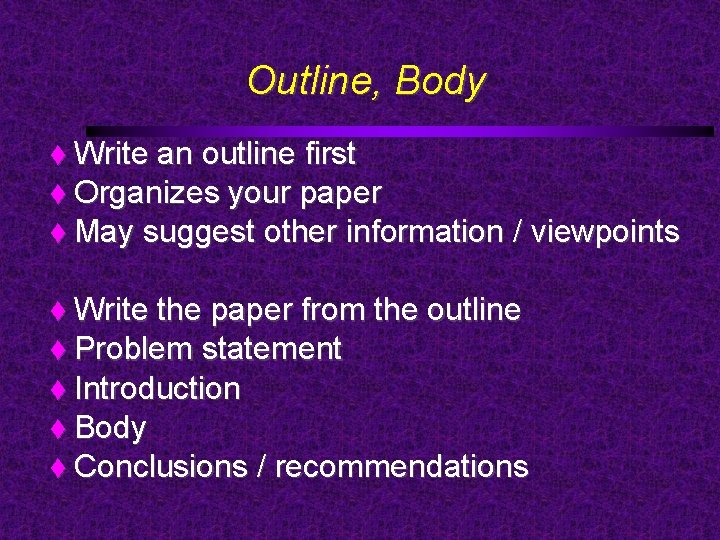 Outline, Body

♦ Write an outline first
♦ Organizes your paper
♦ May suggest other information / viewpoints

♦ Write the paper from the outline
♦ Problem statement
♦ Introduction
♦ Body
♦ Conclusions / recommendations